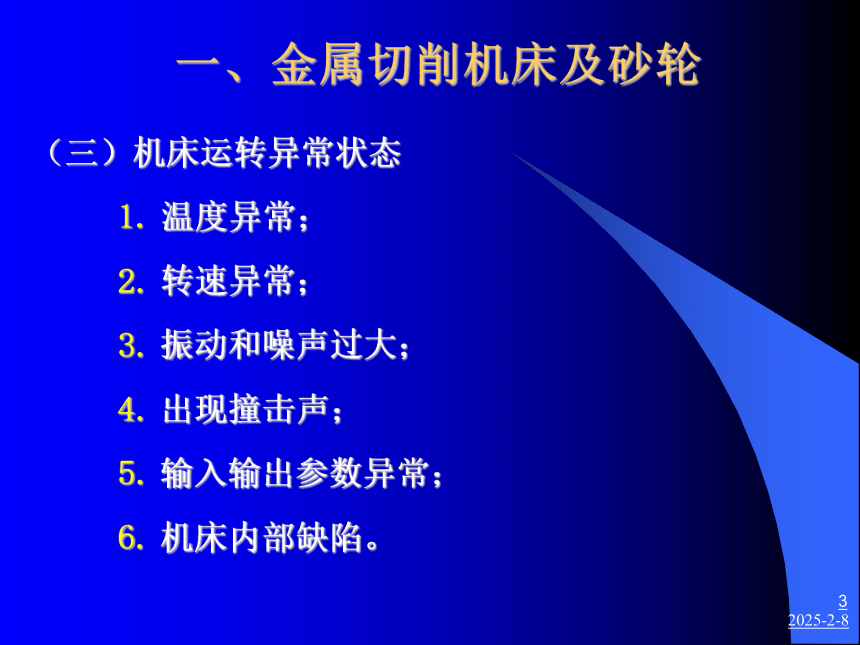 一、金属切削机床及砂轮

（三）机床运转异常状态

1. 温度异常；

2. 转速异常；

3. 振动和噪声过大；

4. 出现撞击声；

5. 输入输出参数异常；

6. 机床内部缺陷。

3
2025-2-8